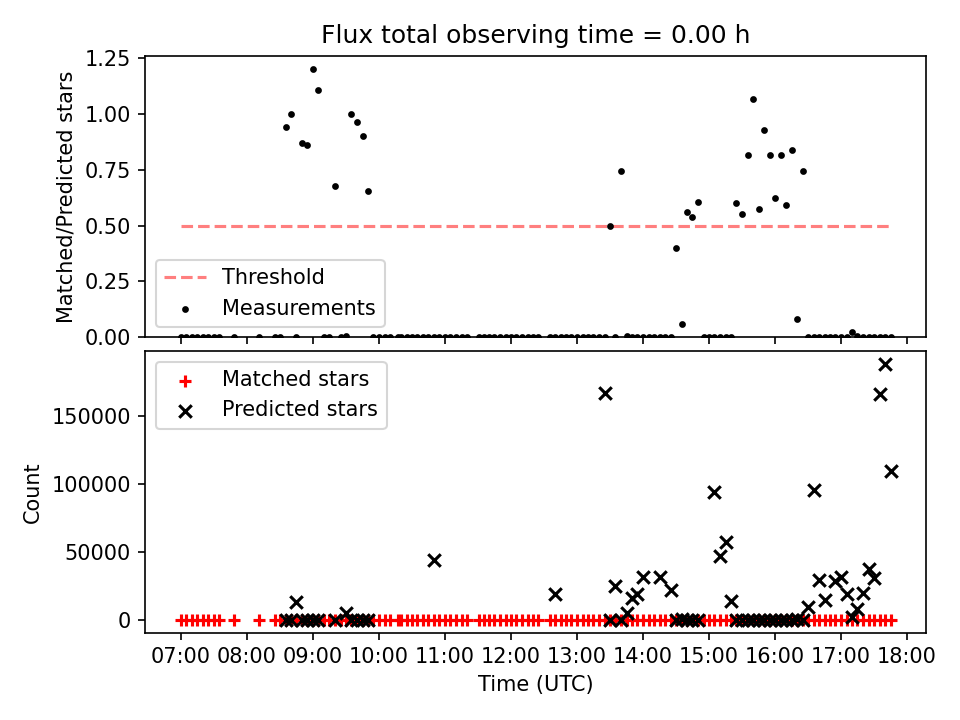 Flux total observing time = 0.00 h

Matched/Predicted stars

1.25
1.00
0.75
0.50
0.25
0.00

Threshold
Measurements

Matched stars
Predicted stars

Count

150000
100000
50000
0

07:00 08:00 09:00 10:00 11:00 12:00 13:00 14:00 15:00 16:00 17:00 18:00

Time (UTC)